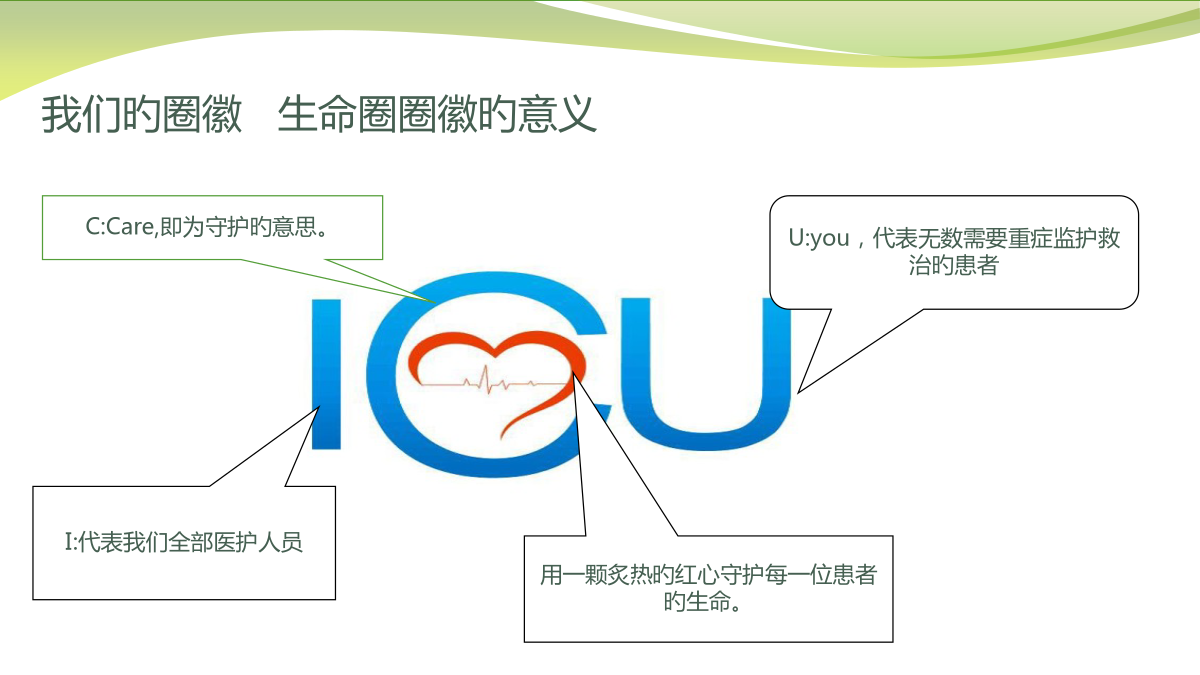 我们的圈徽　生命圈圈徽的意义

C:Care,即为守护的意思。

U:you，代表无数需要重症监护救治的患者

ICU

I:代表我们全部医护人员

用一颗炙热的红心守护每一位患者的生命。